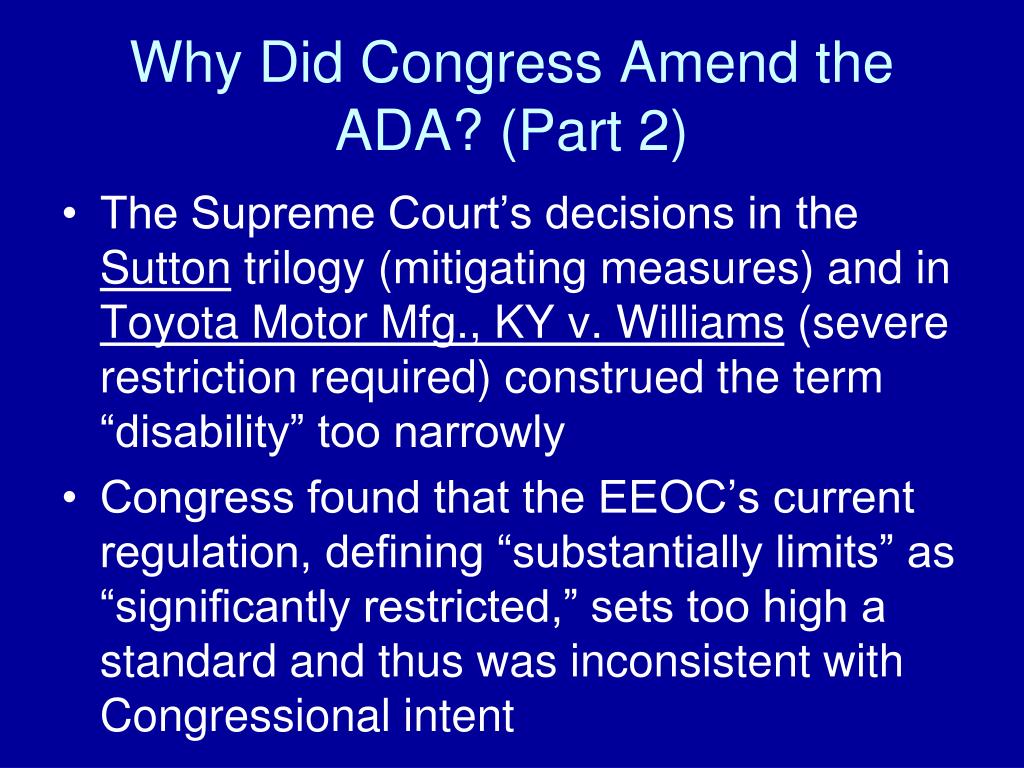 Why Did Congress Amend the ADA? (Part 2)

• The Supreme Court’s decisions in the Sutton trilogy (mitigating measures) and in Toyota Motor Mfg., KY v. Williams (severe restriction required) construed the term “disability” too narrowly

• Congress found that the EEOC’s current regulation, defining “substantially limits” as “significantly restricted,” sets too high a standard and thus was inconsistent with Congressional intent